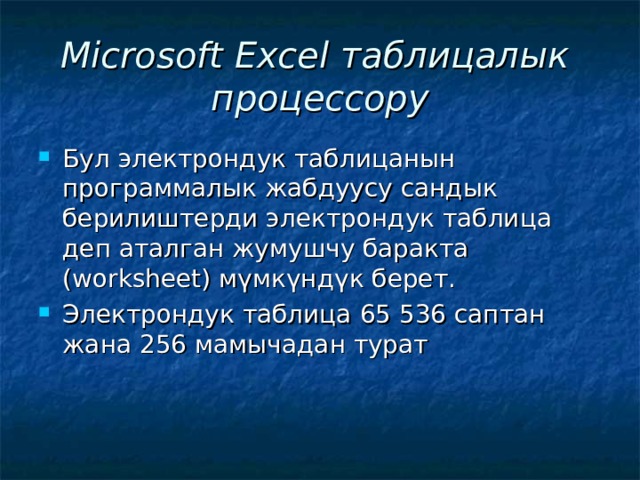 Microsoft Excel таблицалык процессору

Бул электрондук таблицанын программалык жабдуусу сандык берилиштерди электрондук таблица деп аталган жумушчу баракта (worksheet) мүмкүндүк берет.

Электрондук таблица 65 536 саптан жана 256 мамычадан турат